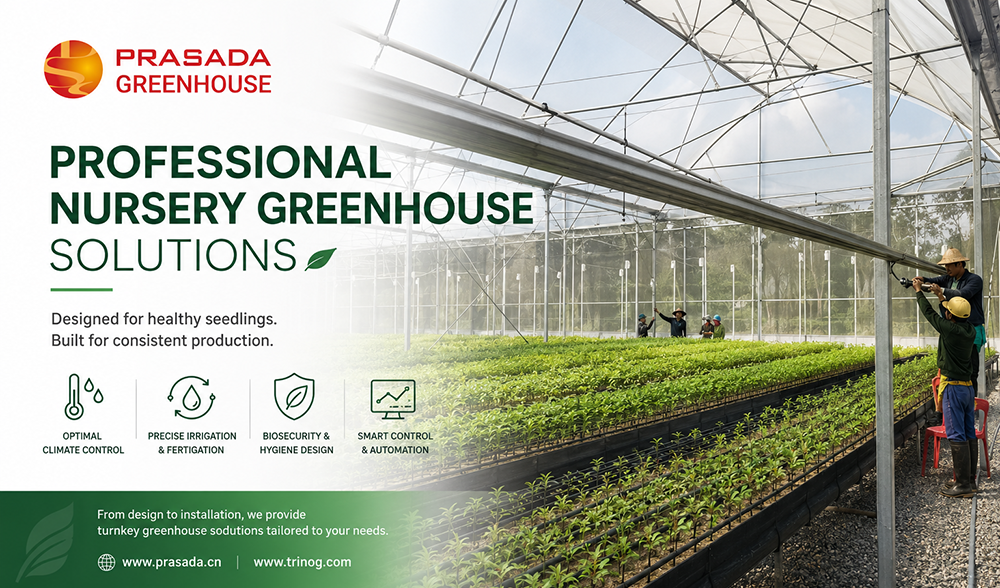 PRASADA
GREENHOUSE

PROFESSIONAL NURSERY GREENHOUSE SOLUTIONS

Designed for healthy seedlings.
Built for consistent production.

OPTIMAL CLIMATE CONTROL

PRECISE IRRIGATION & FERTIGATION

BIOSECURITY & HYGIENE DESIGN

SMART CONTROL & AUTOMATION

From design to installation, we provide turnkey greenhouse sodutions tailored to your needs.

www.prasada.cn | www.trinog.com